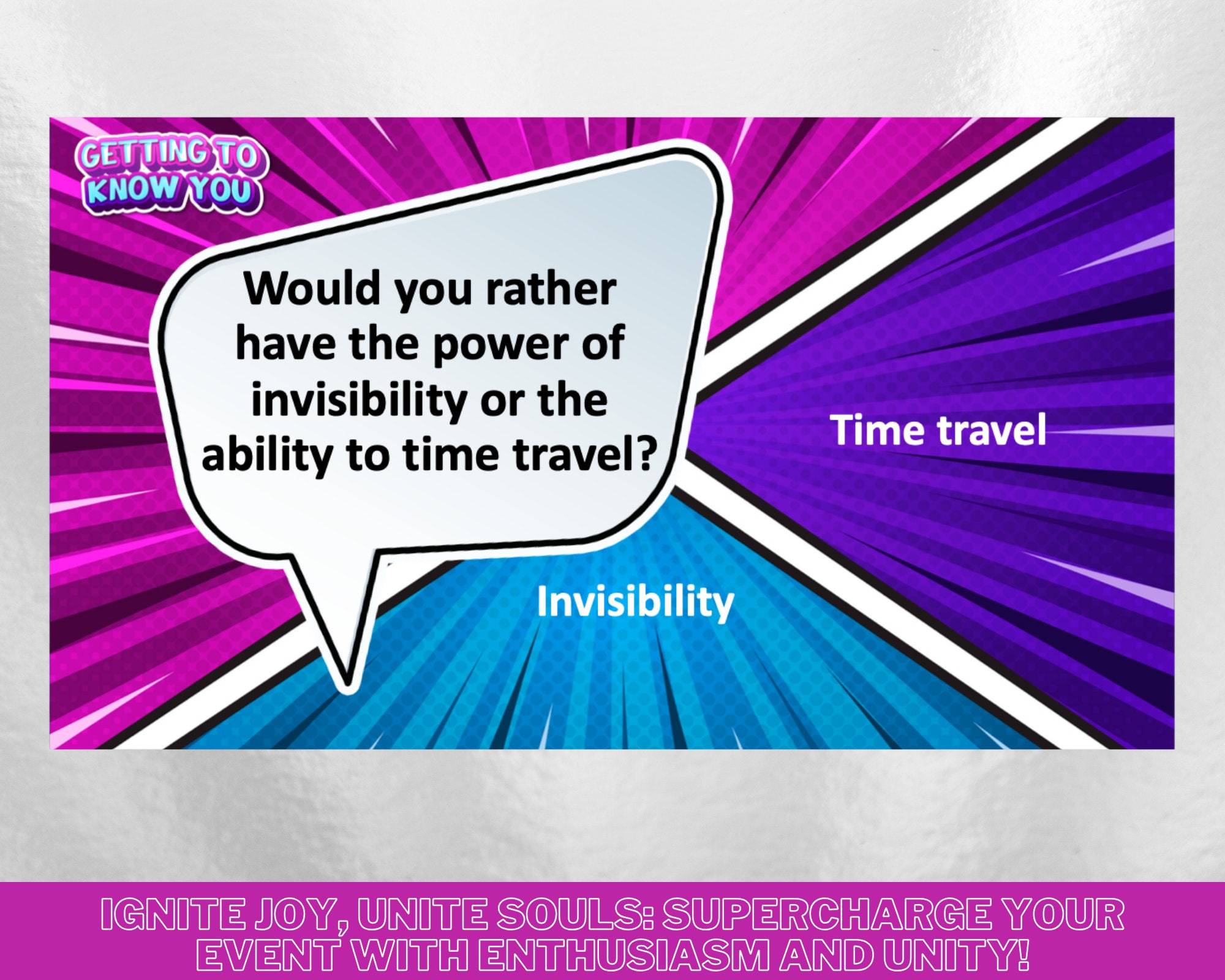 GETTING TO KNOW YOU

Would you rather have the power of invisibility or the ability to time travel?

Time travel

Invisibility

IGNITE JOY, UNITE SOULS: SUPERCHARGE YOUR EVENT WITH ENTHUSIASM AND UNITY!